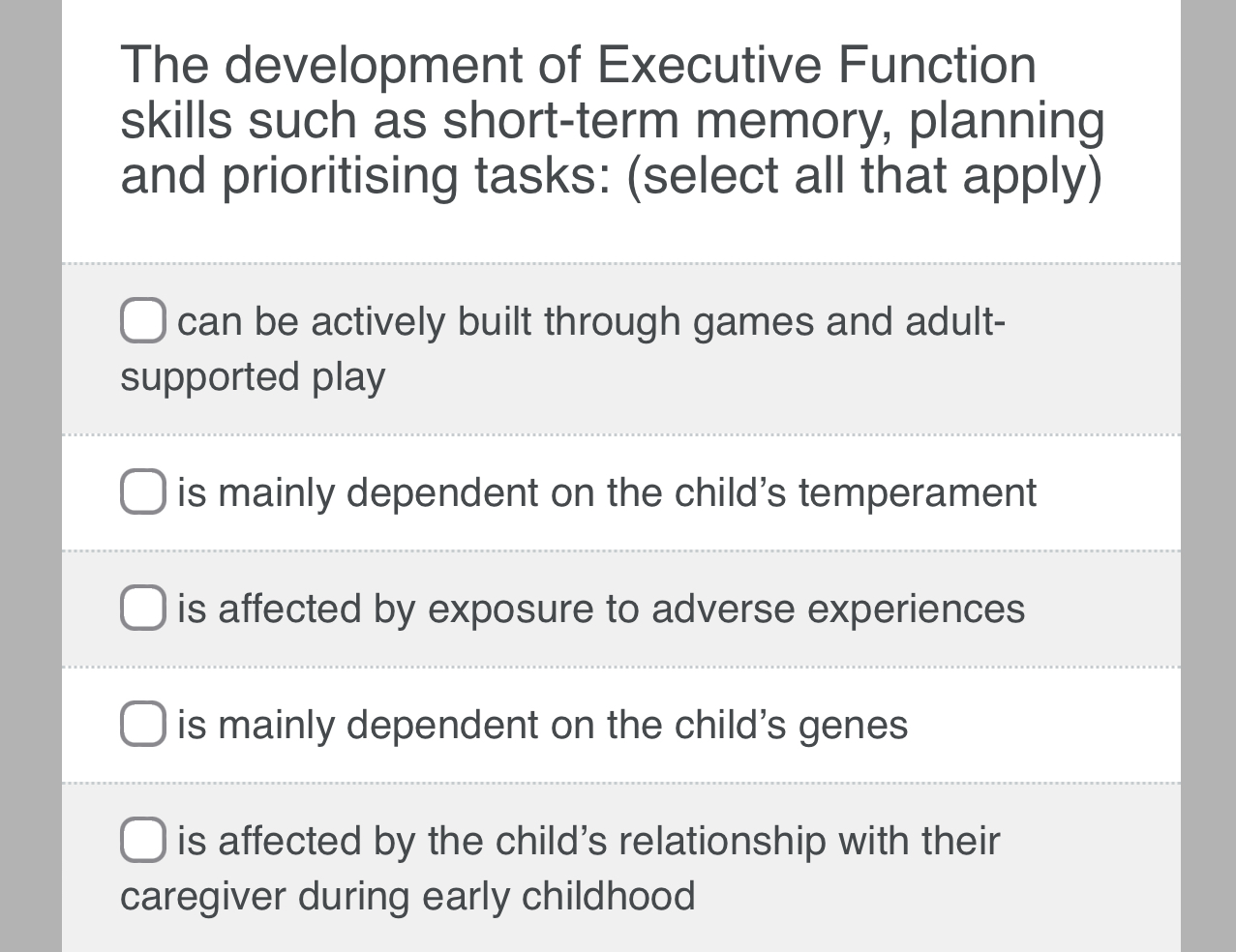 The development of Executive Function skills such as short-term memory, planning and prioritising tasks: (select all that apply)

can be actively built through games and adult-supported play

is mainly dependent on the child’s temperament

is affected by exposure to adverse experiences

is mainly dependent on the child’s genes

is affected by the child’s relationship with their caregiver during early childhood